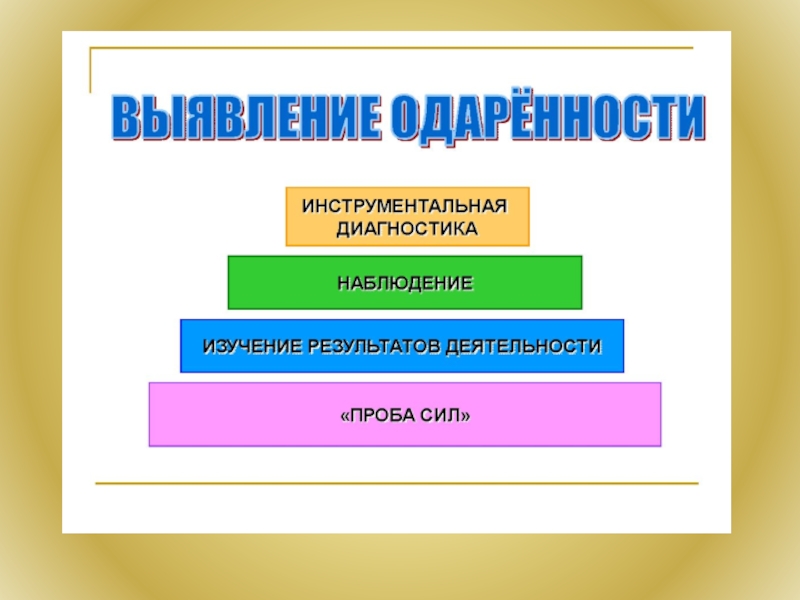 ВЫЯВЛЕНИЕ ОДАРЁННОСТИ

ИНСТРУМЕНТАЛЬНАЯ ДИАГНОСТИКА

НАБЛЮДЕНИЕ

ИЗУЧЕНИЕ РЕЗУЛЬТАТОВ ДЕЯТЕЛЬНОСТИ

«ПРОБА СИЛ»